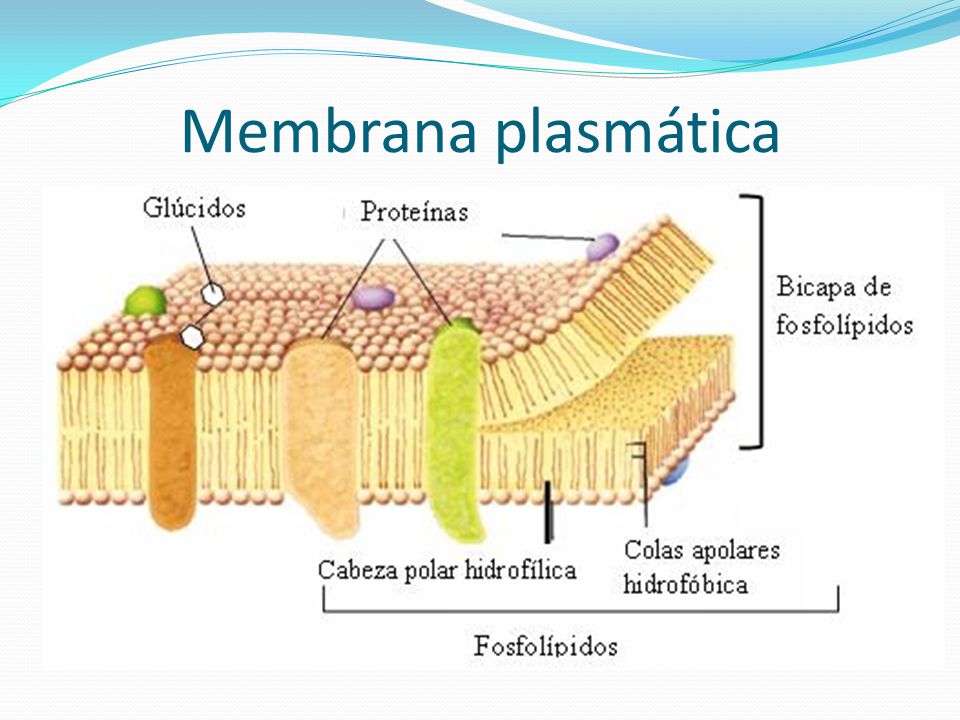 Membrana plasmática

Glúcidos

Proteínas

Bicapa de fosfolípidos

Cabeza polar hidrofílica

Colas apolares hidrofóbica

Fosfolípidos